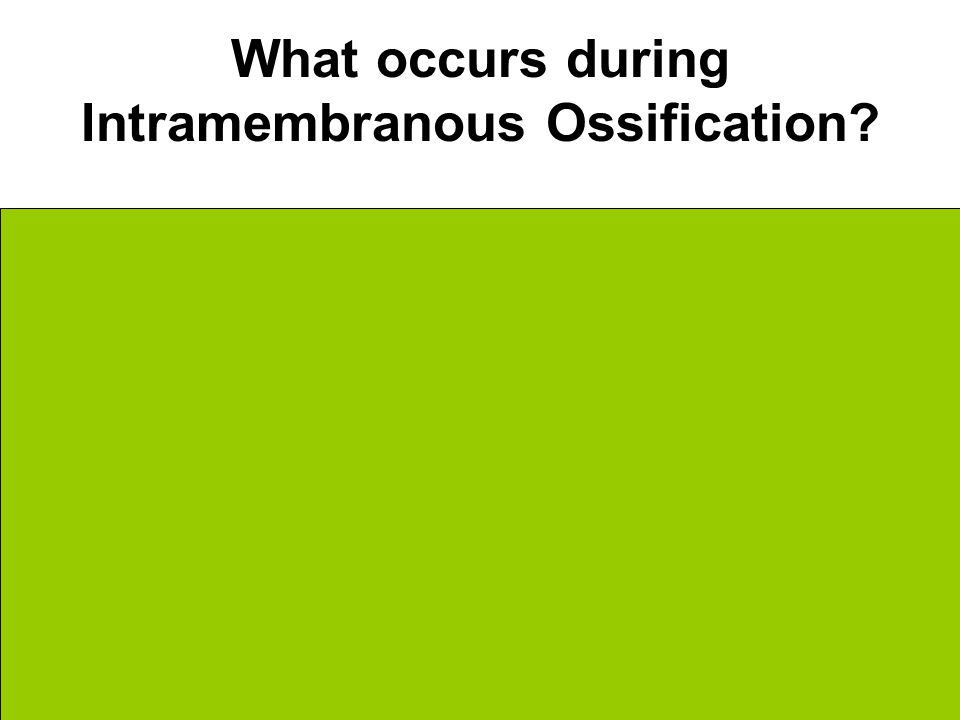 What occurs during Intramembranous Ossification?